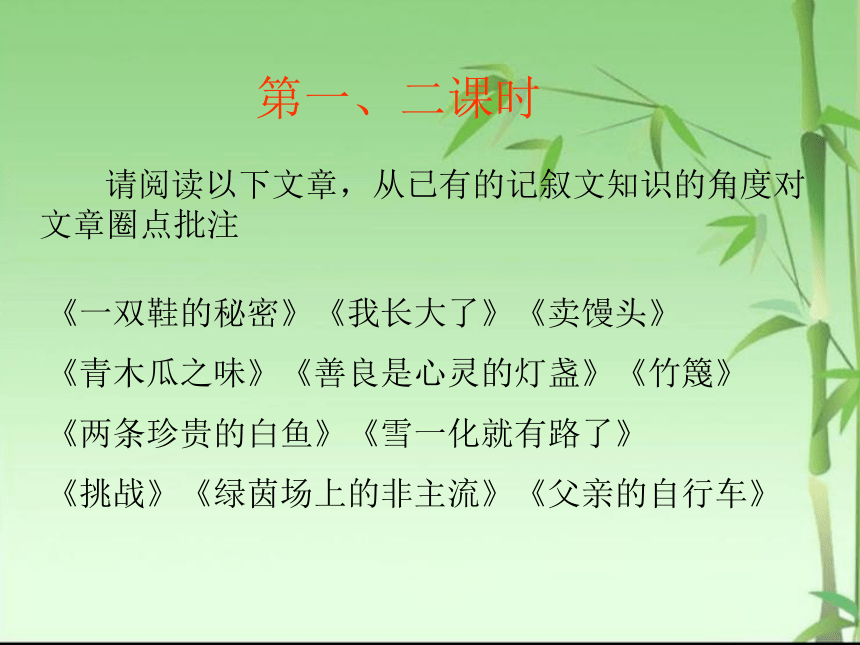 第一、二课时

请阅读以下文章，从已有的记叙文知识的角度对文章圈点批注

《一双鞋的秘密》《我长大了》《卖馒头》

《青木瓜之味》《善良是心灵的灯盏》《竹篾》

《两条珍贵的白鱼》《雪一化就有路了》

《挑战》《绿茵场上的非主流》《父亲的自行车》